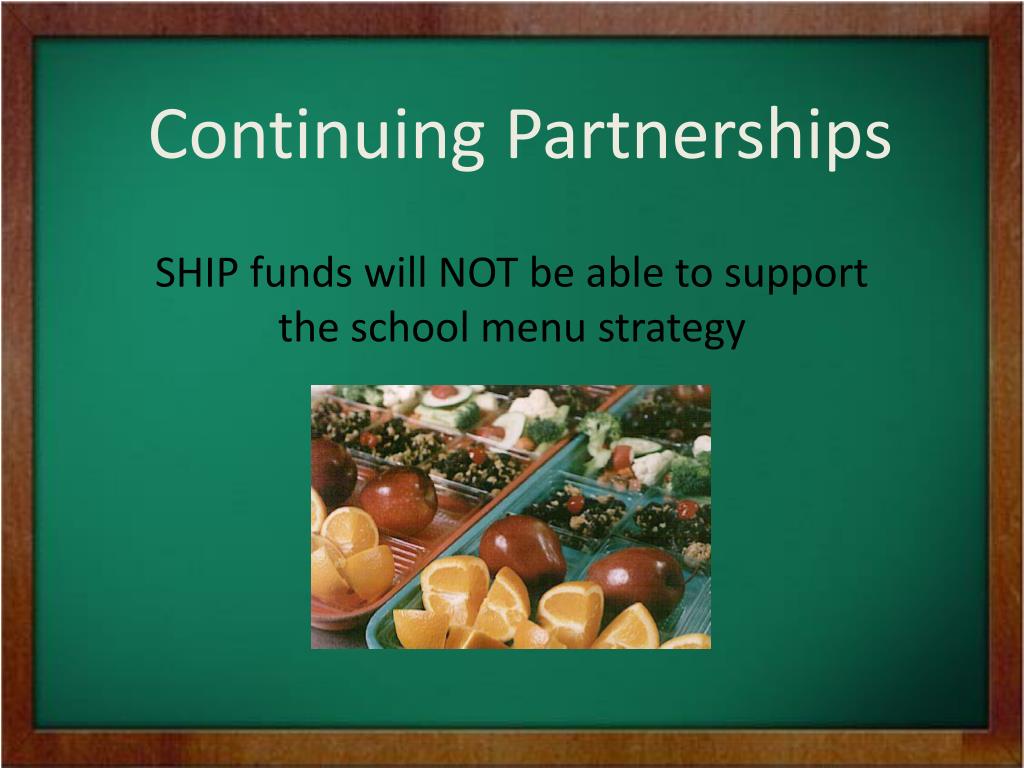 Continuing Partnerships

SHIP funds will NOT be able to support the school menu strategy